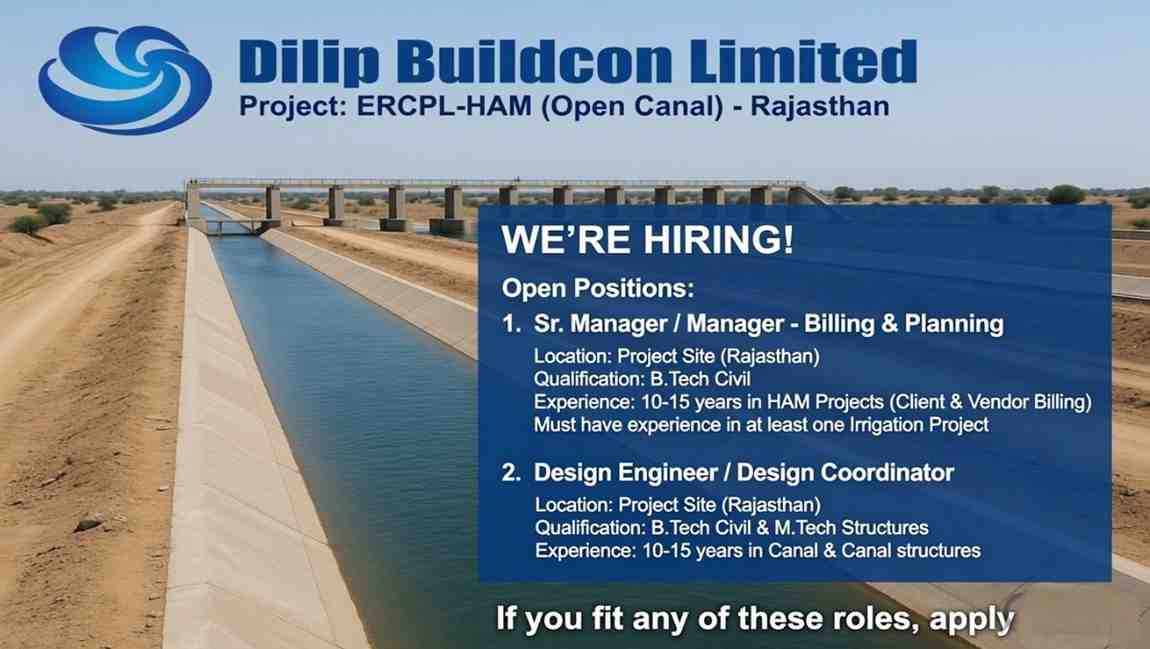 Dilip Buildcon Limited
Project: ERCPL-HAM (Open Canal) - Rajasthan

WE'RE HIRING!

Open Positions:

1. Sr. Manager / Manager - Billing & Planning
Location: Project Site (Rajasthan)
Qualification: B.Tech Civil
Experience: 10-15 years in HAM Projects (Client & Vendor Billing)
Must have experience in at least one Irrigation Project

2. Design Engineer / Design Coordinator
Location: Project Site (Rajasthan)
Qualification: B.Tech Civil & M.Tech Structures
Experience: 10-15 years in Canal & Canal structures

If you fit any of these roles, apply